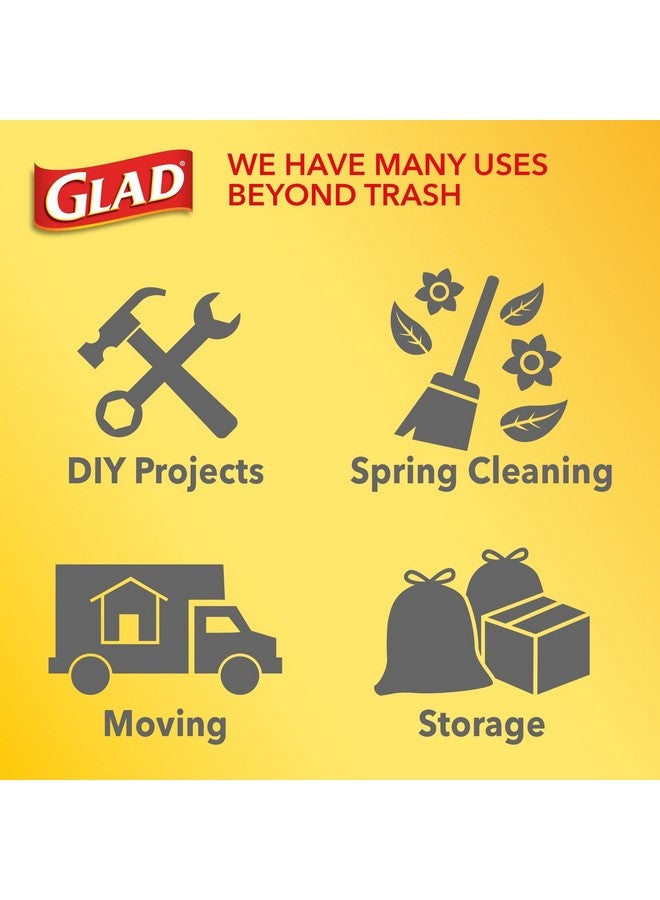 GLAD®

WE HAVE MANY USES BEYOND TRASH

DIY Projects

Spring Cleaning

Moving

Storage